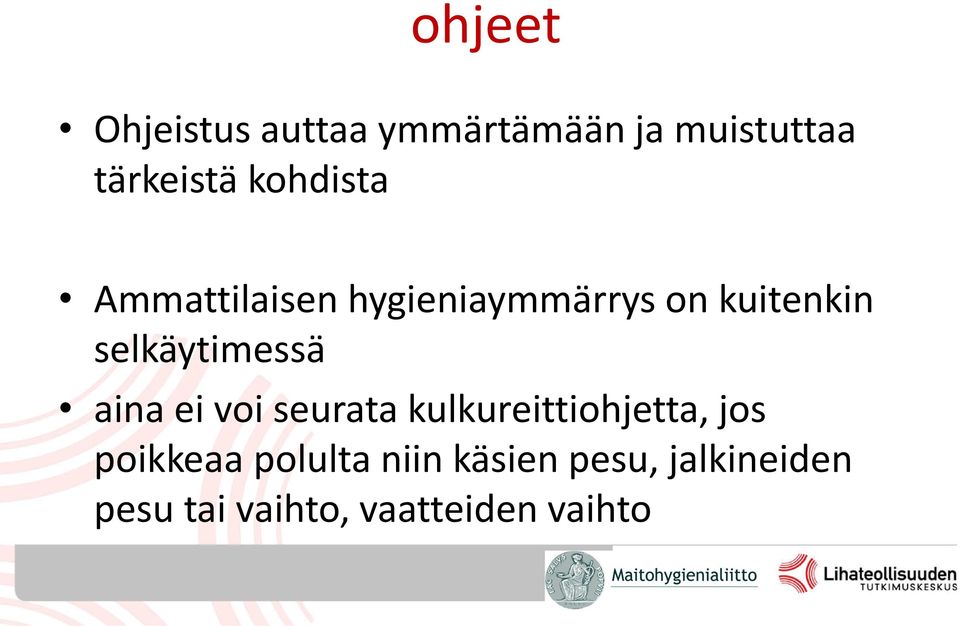 ohjeet

• Ohjeistus auttaa ymmärtämään ja muistuttaa tärkeistä kohdista

• Ammattilaisen hygieniaymmärrys on kuitenkin selkäytimessä

• aina ei voi seurata kulkureittiohjetta, jos poikkeaa polulta niin käsien pesu, jalkineiden pesu tai vaihto, vaatteiden vaihto

Maitohygienialiitto

Lihateollisuuden TUTKIMUSKESKUS